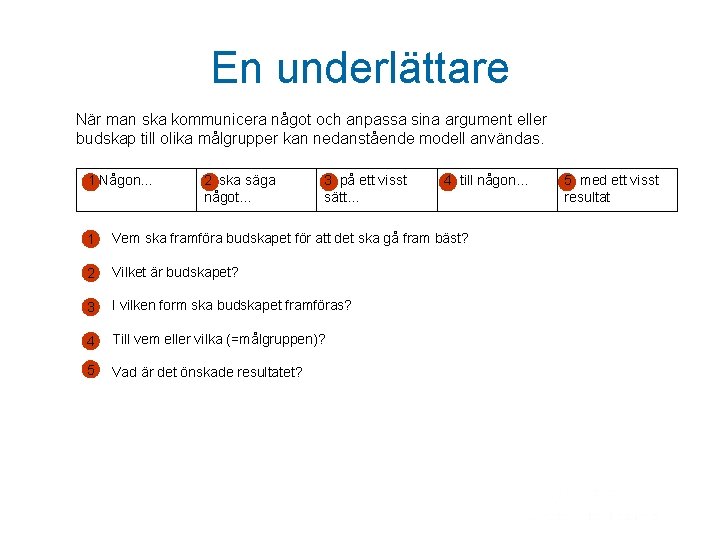 En underlättare

När man ska kommunicera något och anpassa sina argument eller budskap till olika målgrupper kan nedanstående modell användas.

| 1 Någon... | 2 ska säga något... | 3 på ett visst sätt... | 4 till någon... | 5 med ett visst resultat |
|---|---|---|---|---|

1 Vem ska framföra budskapet för att det ska gå fram bäst?

2 Vilket är budskapet?

3 I vilken form ska budskapet framföras?

4 Till vem eller vilka (=målgruppen)?

5 Vad är det önskade resultatet?